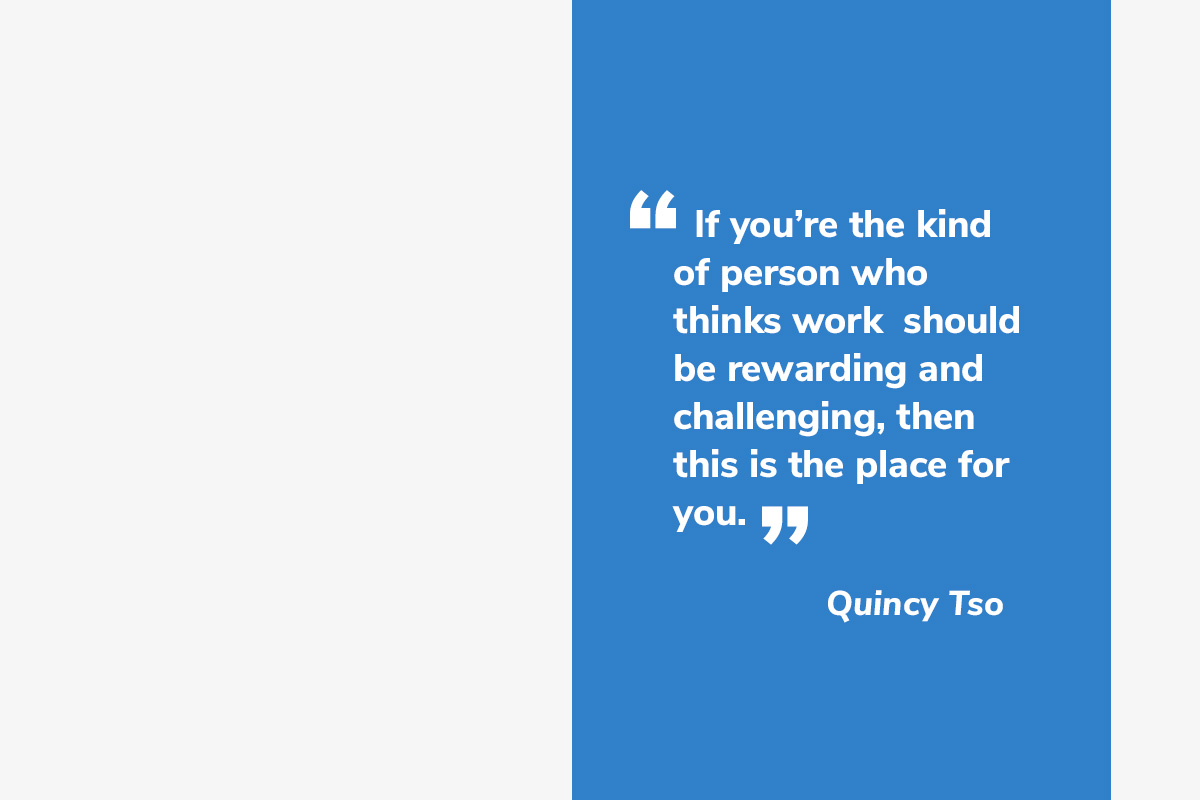 “ If you’re the kind of person who thinks work should be rewarding and challenging, then this is the place for you. ”

Quincy Tso